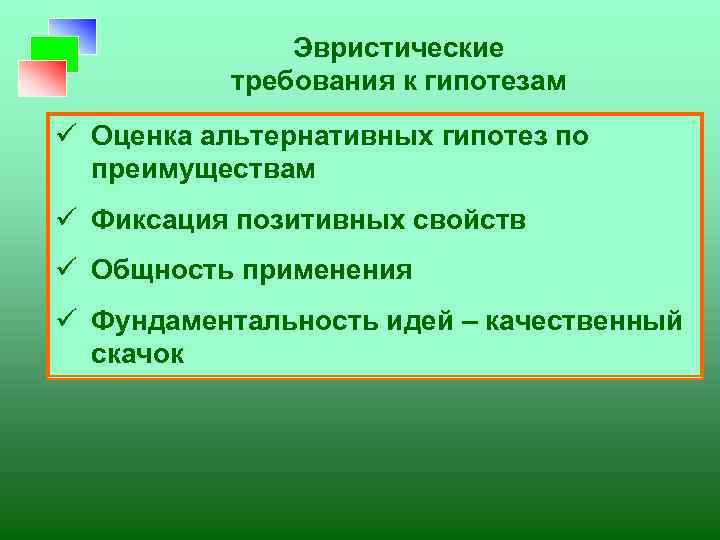 Эвристические требования к гипотезам

✓ Оценка альтернативных гипотез по преимуществам

✓ Фиксация позитивных свойств

✓ Общность применения

✓ Фундаментальность идей – качественный скачок